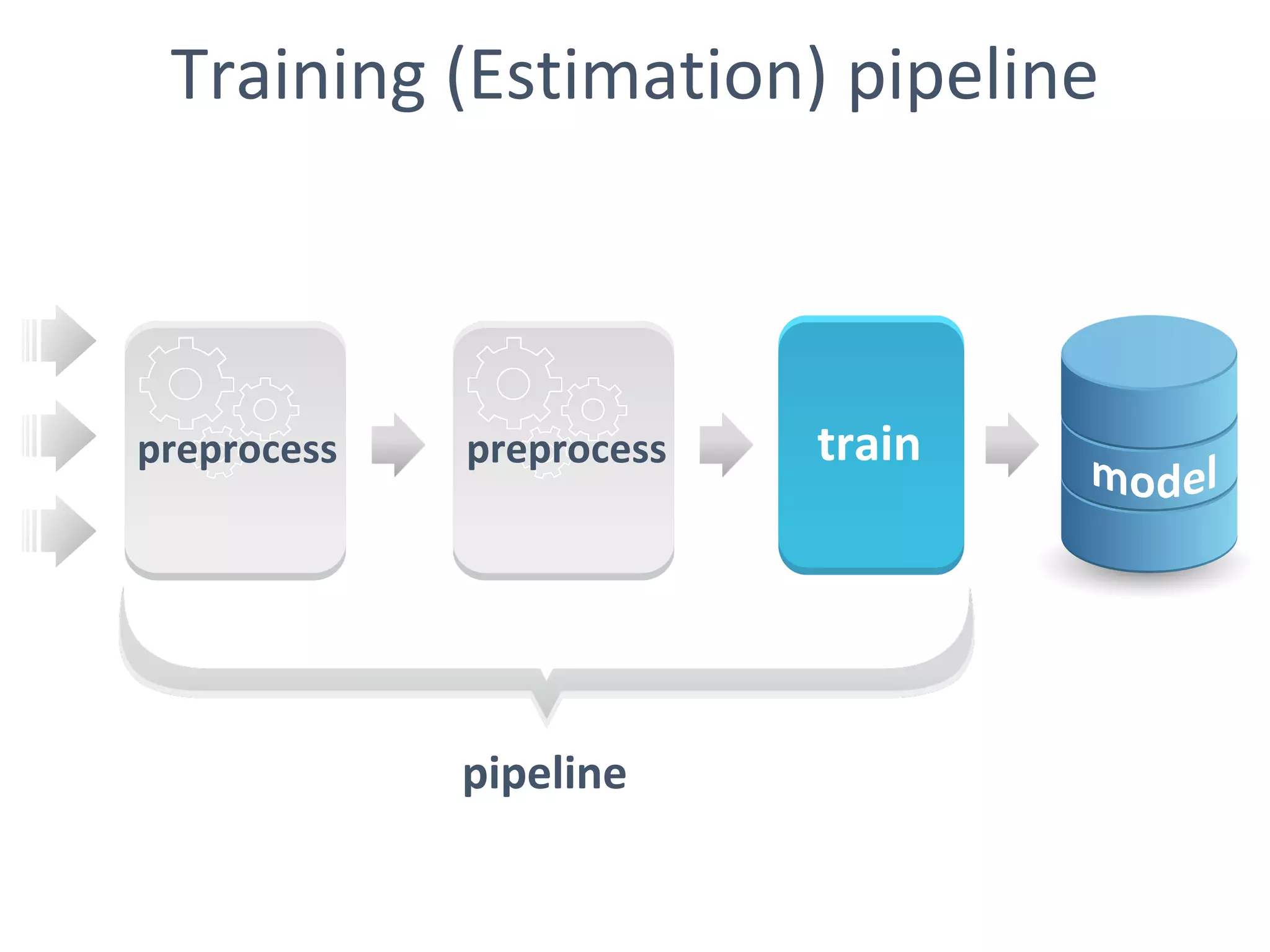 Training (Estimation) pipeline

preprocess

preprocess

train

model

pipeline